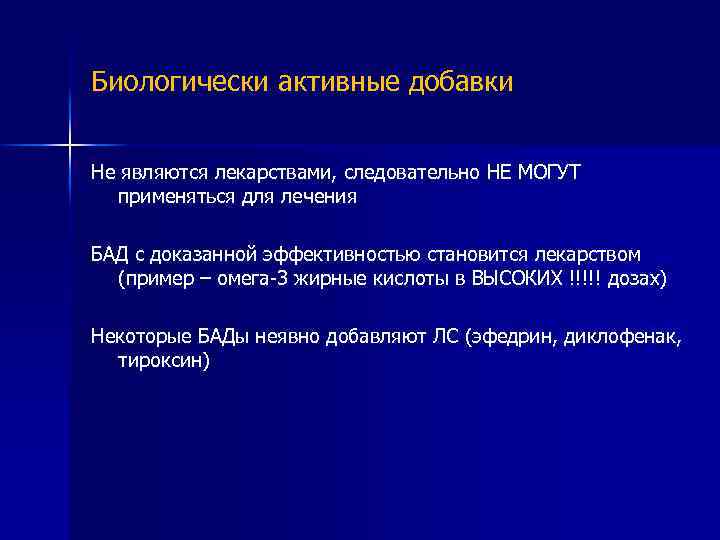 Биологически активные добавки

Не являются лекарствами, следовательно НЕ МОГУТ применяться для лечения

БАД с доказанной эффективностью становится лекарством (пример – омега-3 жирные кислоты в ВЫСОКИХ !!!!! дозах)

Некоторые БАДы неявно добавляют ЛС (эфедрин, диклофенак, тироксин)